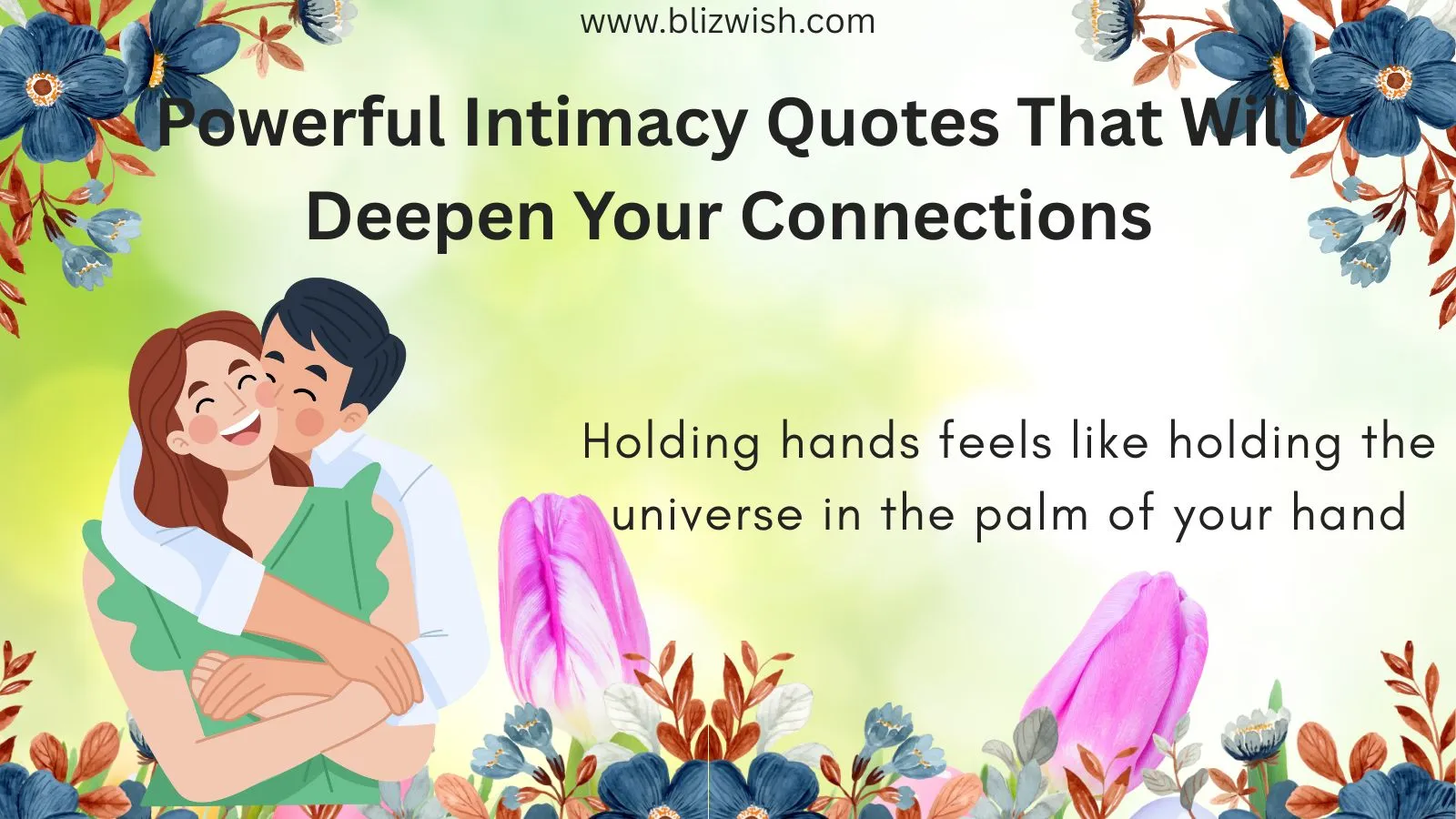 www.blizwish.com

Powerful Intimacy Quotes That Will Deepen Your Connections

Holding hands feels like holding the universe in the palm of your hand